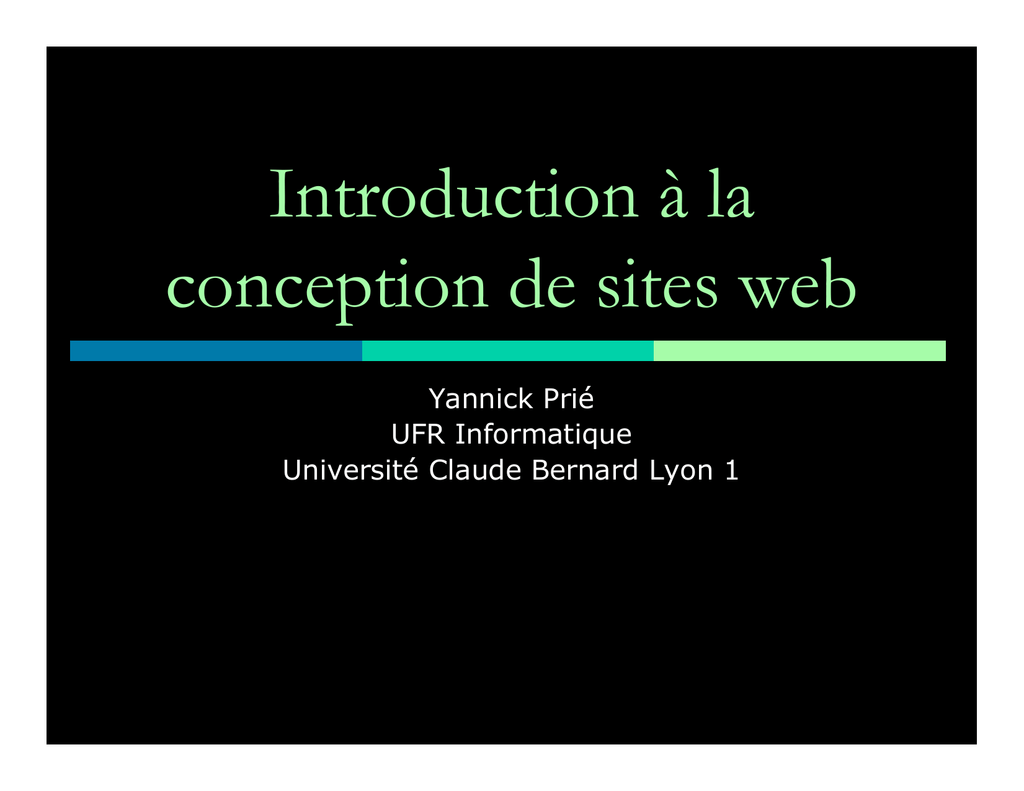 Introduction à la conception de sites web

Yannick Prié
UFR Informatique
Université Claude Bernard Lyon 1